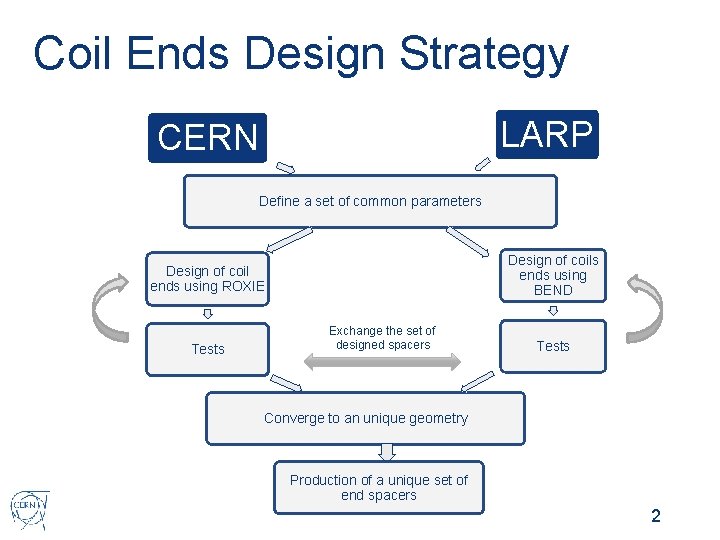 Coil Ends Design Strategy

CERN

LARP

Define a set of common parameters

Design of coil ends using ROXIE

Design of coils ends using BEND

Tests

Exchange the set of designed spacers

Tests

Converge to an unique geometry

Production of a unique set of end spacers

CERN

2